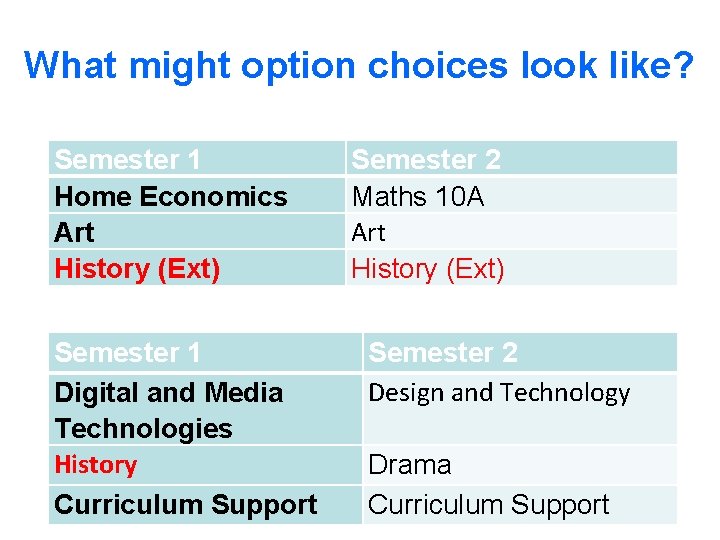 What might option choices look like?

| Semester 1 | Semester 2 |
|---|---|
| Home Economics | Maths 10A |
| Art | Art |
| History (Ext) | History (Ext) |

| Semester 1 | Semester 2 |
|---|---|
| Digital and Media Technologies | Design and Technology |
| History | Drama |
| Curriculum Support | Curriculum Support |